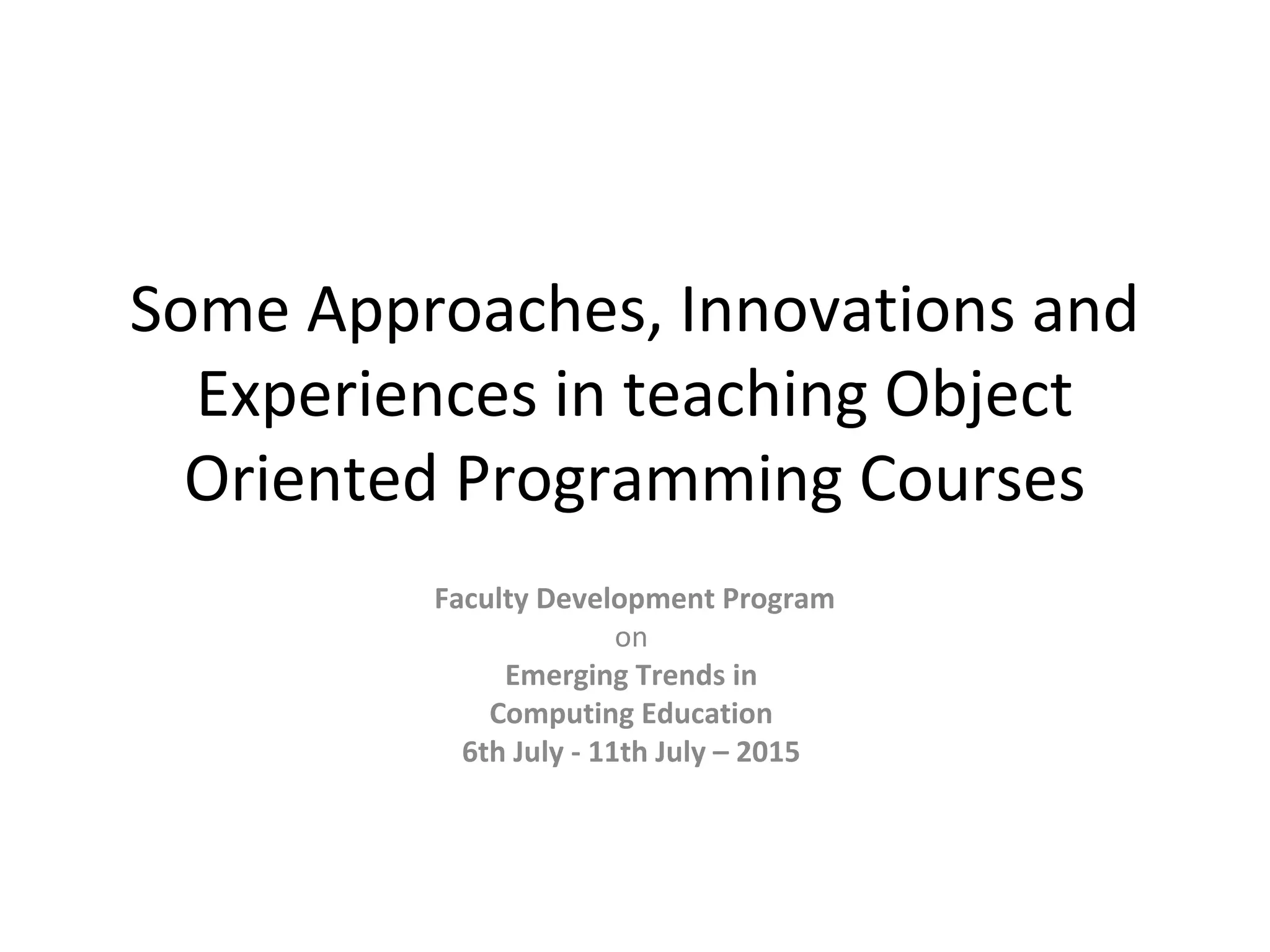 Some Approaches, Innovations and Experiences in teaching Object Oriented Programming Courses

Faculty Development Program
on
Emerging Trends in
Computing Education
6th July - 11th July – 2015